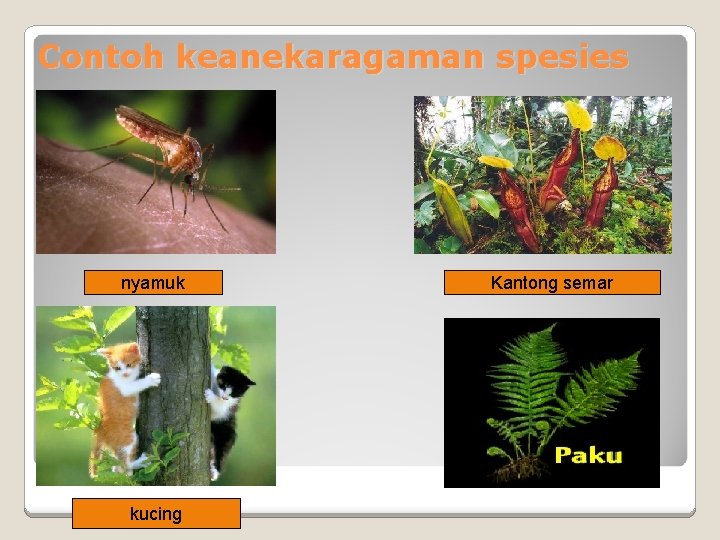 Contoh keanekaragaman spesies

nyamuk

Kantong semar

kucing

Paku